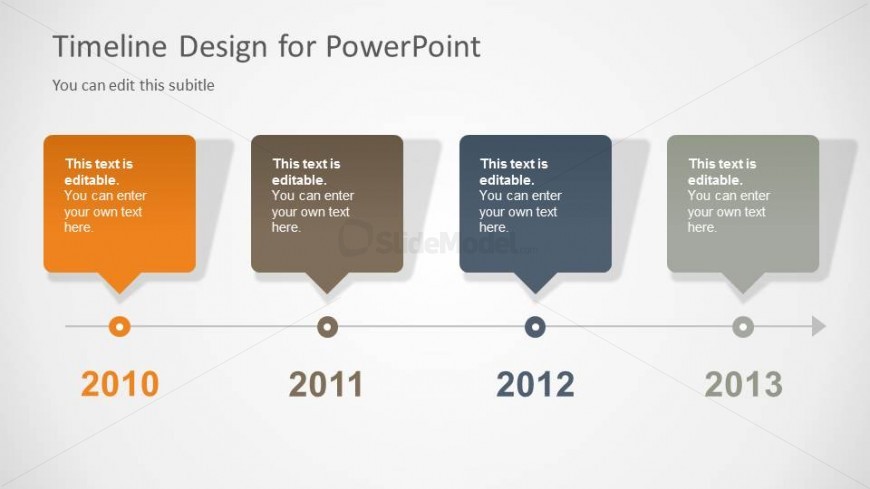 Timeline Design for PowerPoint

You can edit this subitle

This text is editable.
You can enter your own text here.

This text is editable.
You can enter your own text here.

This text is editable.
You can enter your own text here.

This text is editable.
You can enter your own text here.

SlideModel.com

2010

2011

2012

2013